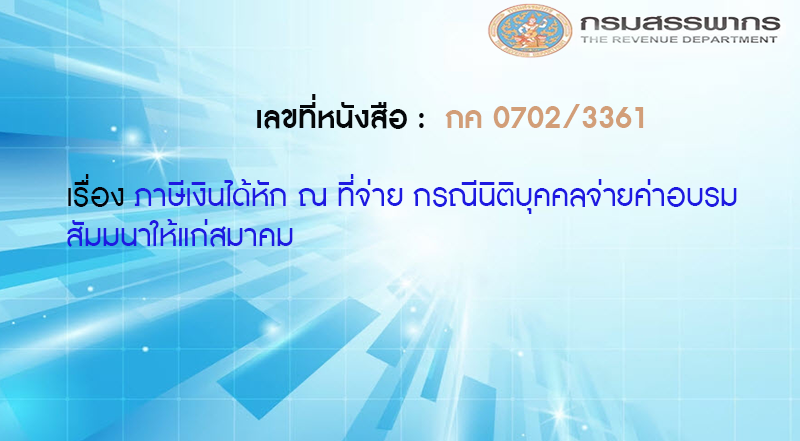 กรมสรรพากร
THE REVENUE DEPARTMENT

เลขที่หนังสือ : กค 0702/3361

เรื่อง ภาษีเงินได้หัก ณ ที่จ่าย กรณีนิติบุคคลจ่ายค่าอบรมสัมมนาให้แก่สมาคม